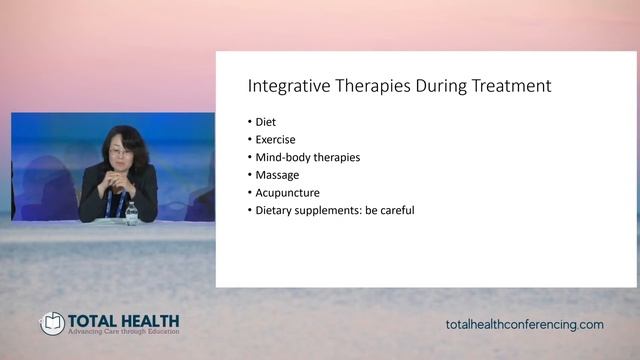 Integrative Therapies During Treatment

• Diet
• Exercise
• Mind-body therapies
• Massage
• Acupuncture
• Dietary supplements: be careful

TOTAL HEALTH
Advancing Care through Education

totalhealthconferencing.com